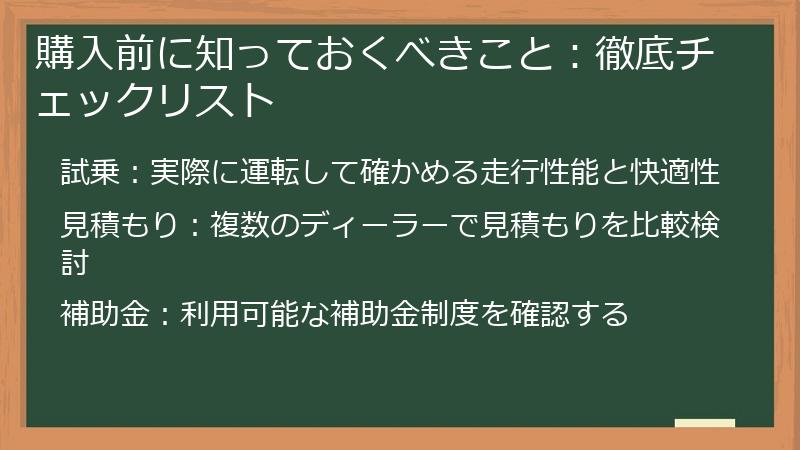 購入前に知っておくべきこと：徹底チェックリスト

試乗：実際に運転して確かめる走行性能と快適性

見積もり：複数のディーラーで見積もりを比較検討

補助金：利用可能な補助金制度を確認する